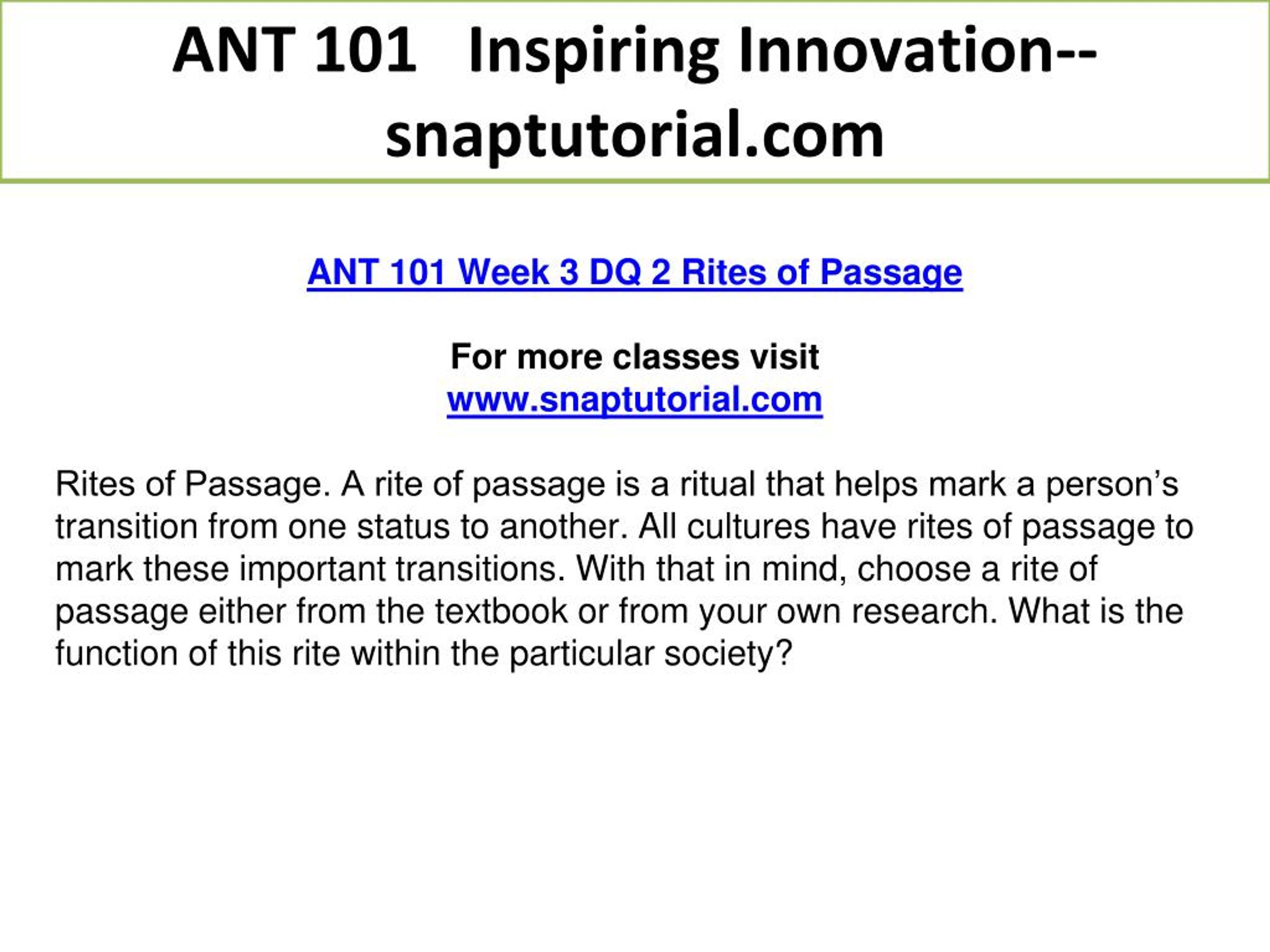 ANT 101 Inspiring Innovation--snaptutorial.com

ANT 101 Week 3 DQ 2 Rites of Passage

For more classes visit
www.snaptutorial.com

Rites of Passage. A rite of passage is a ritual that helps mark a person’s transition from one status to another. All cultures have rites of passage to mark these important transitions. With that in mind, choose a rite of passage either from the textbook or from your own research. What is the function of this rite within the particular society?